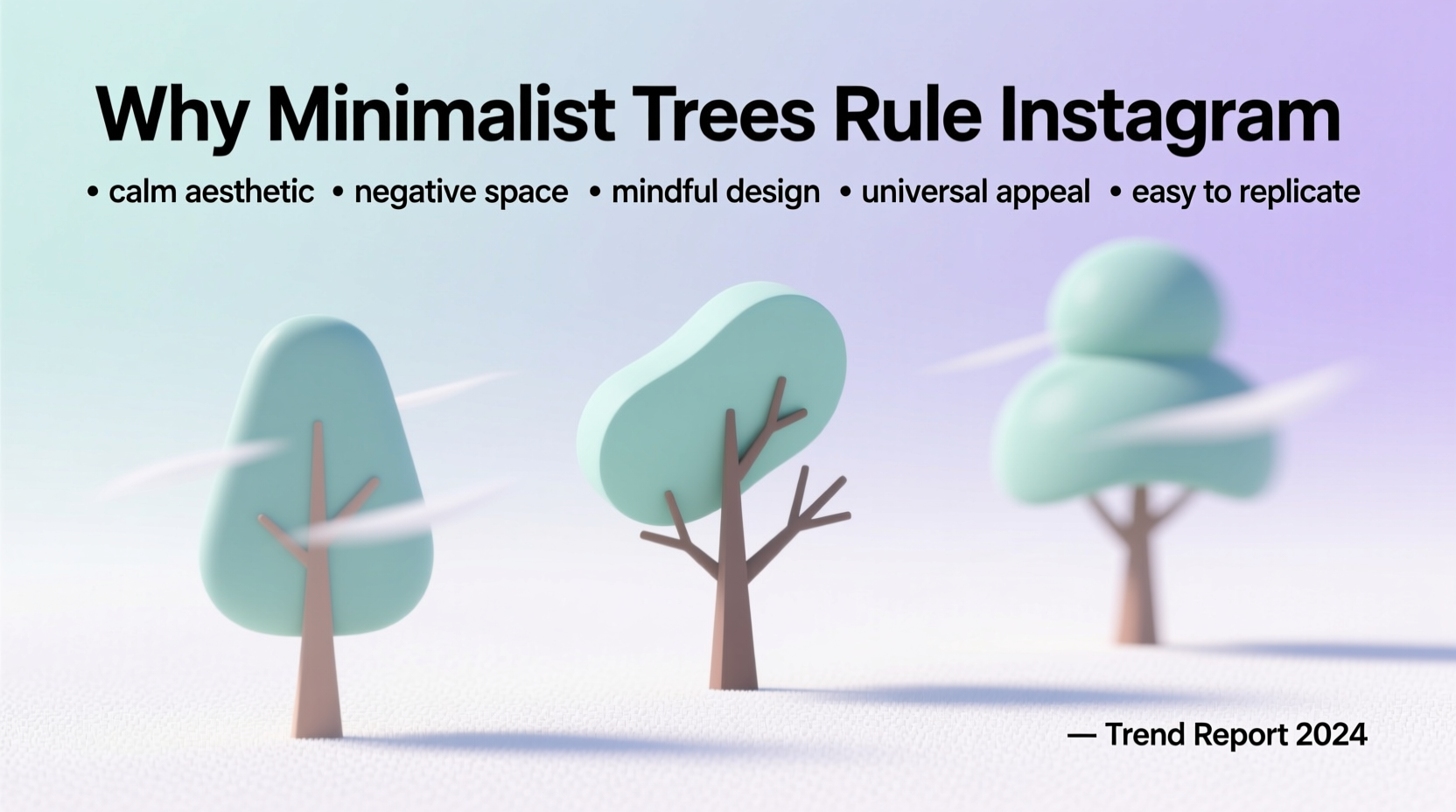 Why Minimalist Trees Rule Instagram

• calm aesthetic • negative space • mindful design • universal appeal • easy to replicate

— Trend Report 2024